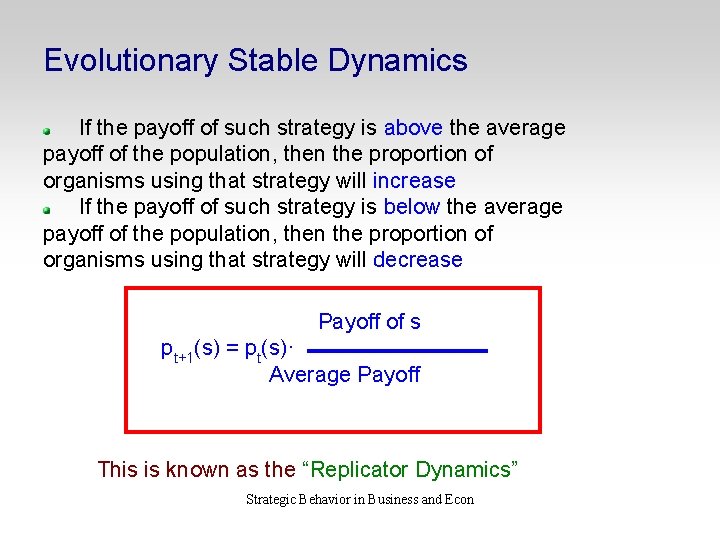 Evolutionary Stable Dynamics

If the payoff of such strategy is above the average payoff of the population, then the proportion of organisms using that strategy will increase

If the payoff of such strategy is below the average payoff of the population, then the proportion of organisms using that strategy will decrease

$p_{t+1}(s) = p_t(s) \cdot \frac{\text{Payoff of s}}{\text{Average Payoff}}$

This is known as the “Replicator Dynamics”

Strategic Behavior in Business and Econ